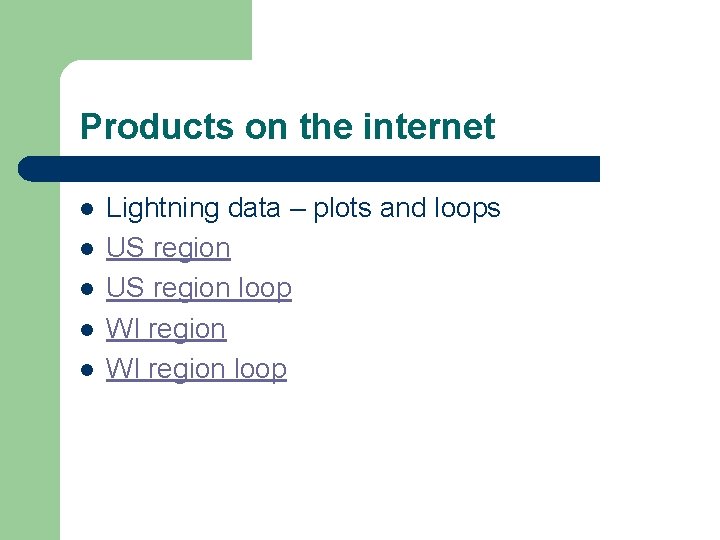 Products on the internet

- Lightning data – plots and loops
- US region
- US region loop
- WI region
- WI region loop